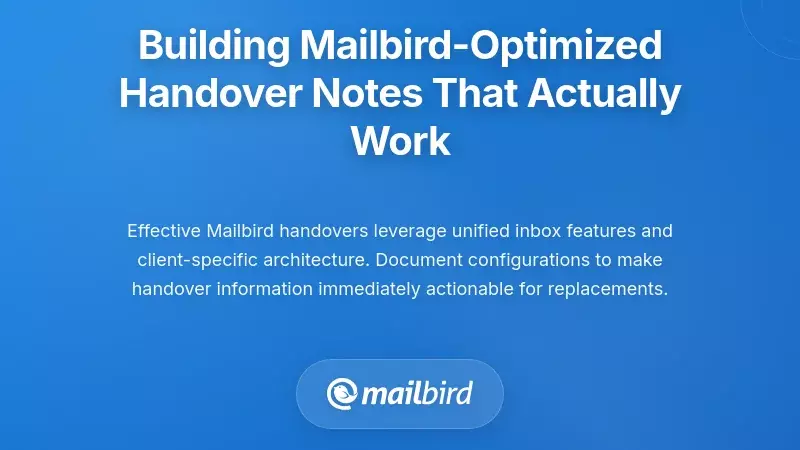 Building Mailbird-Optimized Handover Notes That Actually Work

Effective Mailbird handovers leverage unified inbox features and client-specific architecture. Document configurations to make handover information immediately actionable for replacements.

mailbird